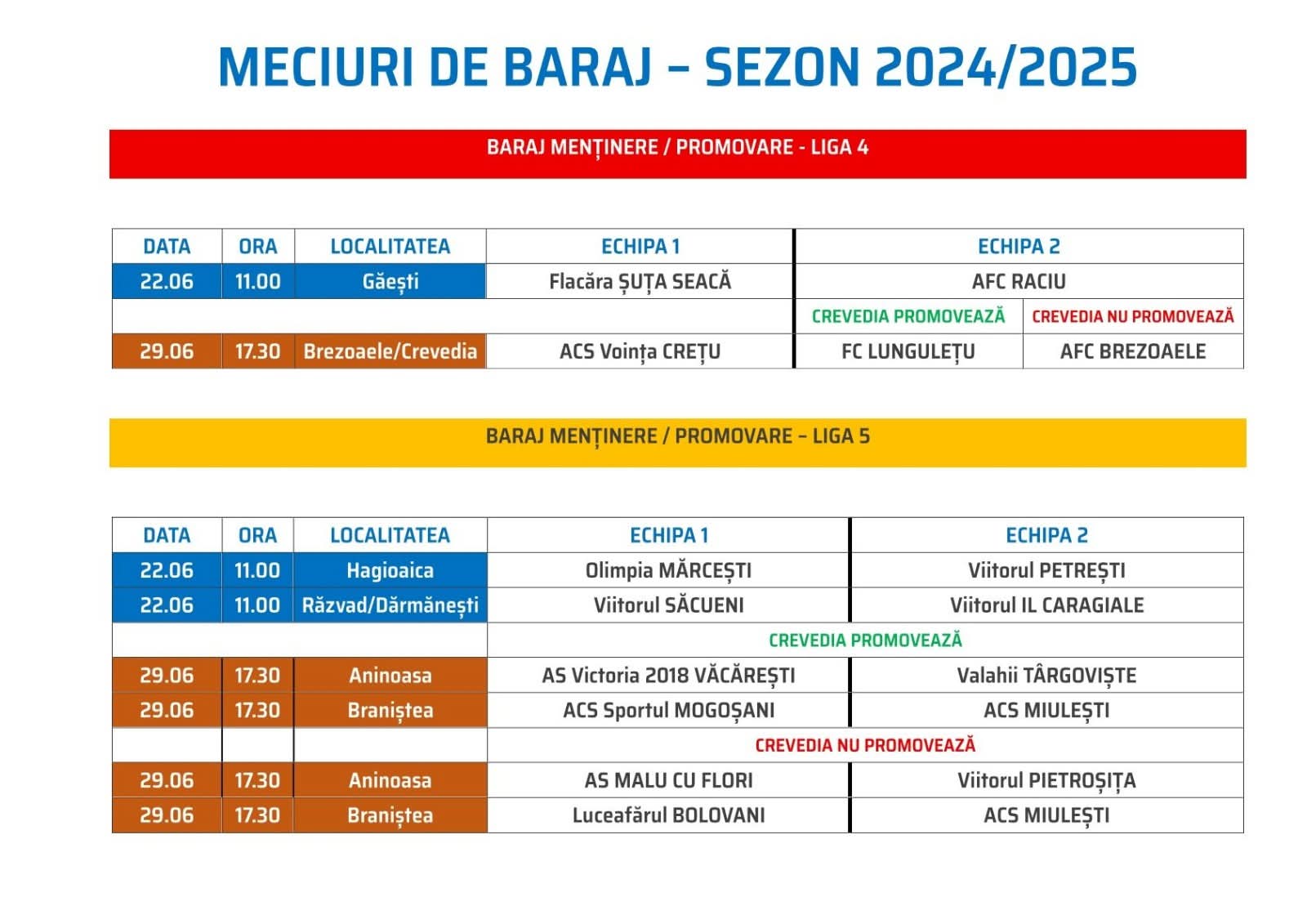 MECIURI DE BARAJ – SEZON 2024/2025

BARAJ MENȚINERE / PROMOVARE - LIGA 4

| DATA | ORA | LOCALITATEA | ECHIPA 1 | ECHIPA 2 | |
|---|---|---|---|---|---|
| 22.06 | 11.00 | Găești | Flacăra ȘUȚA SEACĂ | AFC RACIU | |
| | | | | CREVEDIA PROMOVEAZĂ | CREVEDIA NU PROMOVEAZĂ |
| 29.06 | 17.30 | Brezoaele/Crevedia | ACS Voința CREȚU | FC LUNGULEȚU | AFC BREZOAELE |

BARAJ MENȚINERE / PROMOVARE – LIGA 5

| DATA | ORA | LOCALITATEA | ECHIPA 1 | ECHIPA 2 |
|---|---|---|---|---|
| 22.06 | 11.00 | Hagioaica | Olimpia MĂRCEȘTI | Viitorul PETREȘTI |
| 22.06 | 11.00 | Răzvad/Dărmănești | Viitorul SĂCUENI | Viitorul IL CARAGIALE |
| | | | CREVEDIA PROMOVEAZĂ | |
| 29.06 | 17.30 | Aninoasa | AS Victoria 2018 VĂCĂREȘTI | Valahii TÂRGOVIȘTE |
| 29.06 | 17.30 | Braniștea | ACS Sportul MOGOȘANI | ACS MIULEȘTI |
| | | | CREVEDIA NU PROMOVEAZĂ | |
| 29.06 | 17.30 | Aninoasa | AS MALU CU FLORI | Viitorul PIETROȘIȚA |
| 29.06 | 17.30 | Braniștea | Luceafărul BOLOVANI | ACS MIULEȘTI |